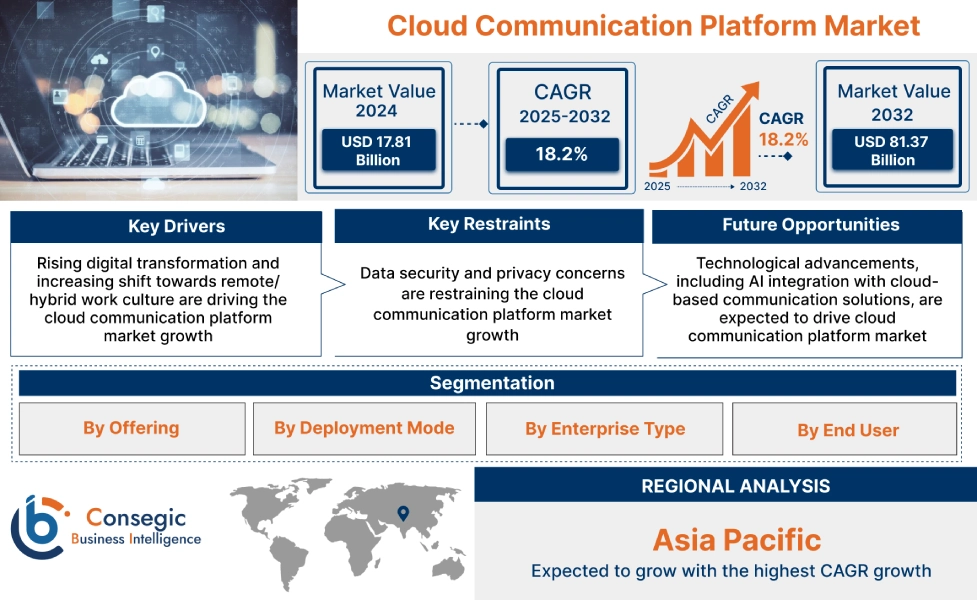 Cloud Communication Platform Market

Market Value 2024
USD 17.81 Billion

CAGR 2025-2032
18.2%

CAGR
CAGR
18.2%
2025
2032

Market Value 2032
USD 81.37 Billion

Key Drivers
Rising digital transformation and increasing shift towards remote/ hybrid work culture are driving the cloud communication platform market growth

Key Restraints
Data security and privacy concerns are restraining the cloud communication platform market growth

Future Opportunities
Technological advancements, including AI integration with cloud-based communication solutions, are expected to drive cloud communication platform market

Segmentation
By Offering
By Deployment Mode
By Enterprise Type
By End User

Consegic
Business Intelligence

REGIONAL ANALYSIS
Asia Pacific
Expected to grow with the highest CAGR growth